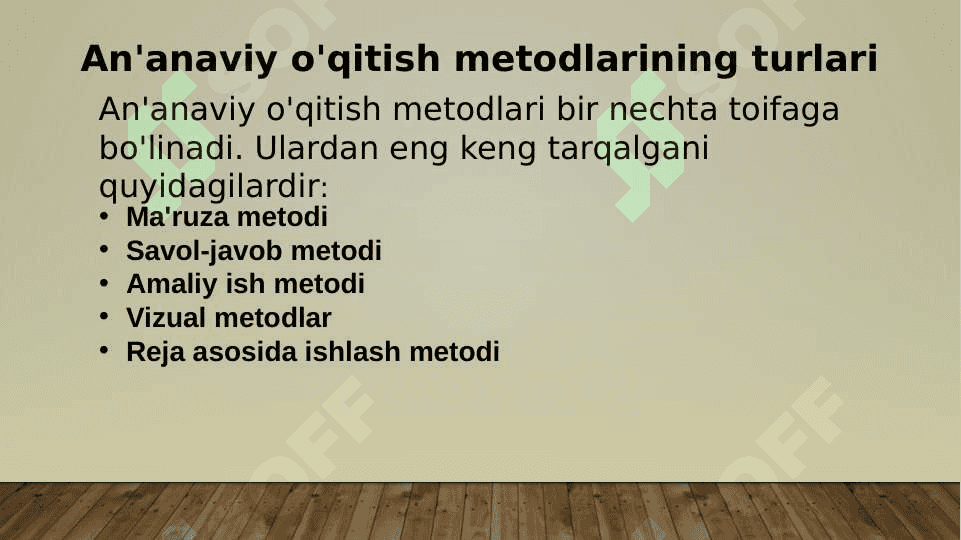 An'anaviy o'qitish metodlarining turlari

An'anaviy o'qitish metodlari bir nechta toifaga bo'linadi. Ulardan eng keng tarqalgani quyidagilardir:

• Ma'ruza metodi
• Savol-javob metodi
• Amaliy ish metodi
• Vizual metodlar
• Reja asosida ishlash metodi